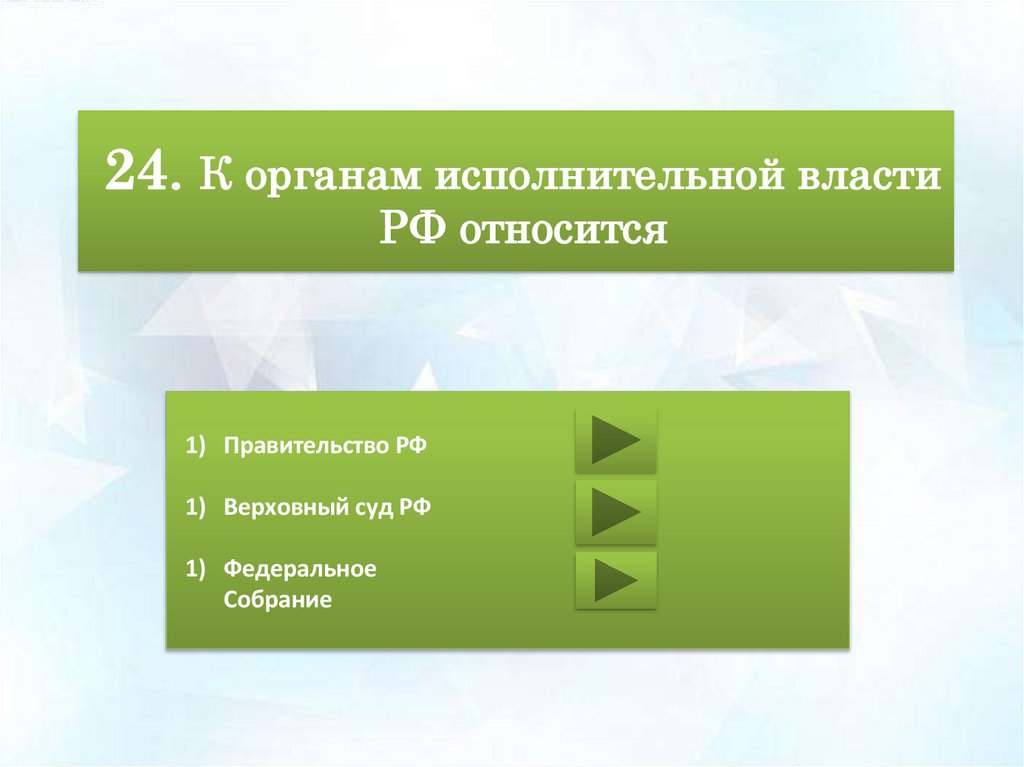 24. К органам исполнительной власти РФ относится

1) Правительство РФ

1) Верховный суд РФ

1) Федеральное Собрание